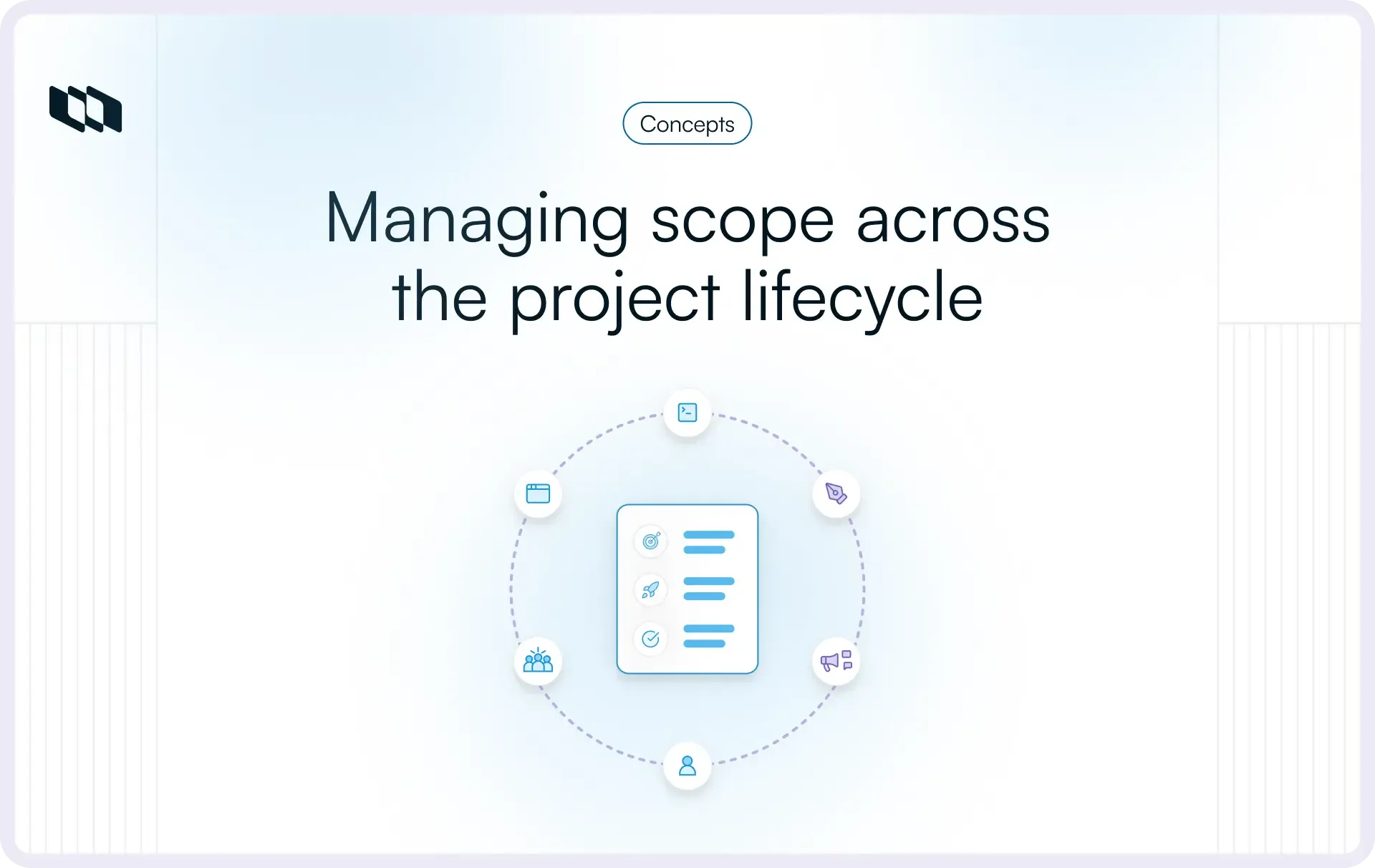 Concepts

Managing scope across the project lifecycle